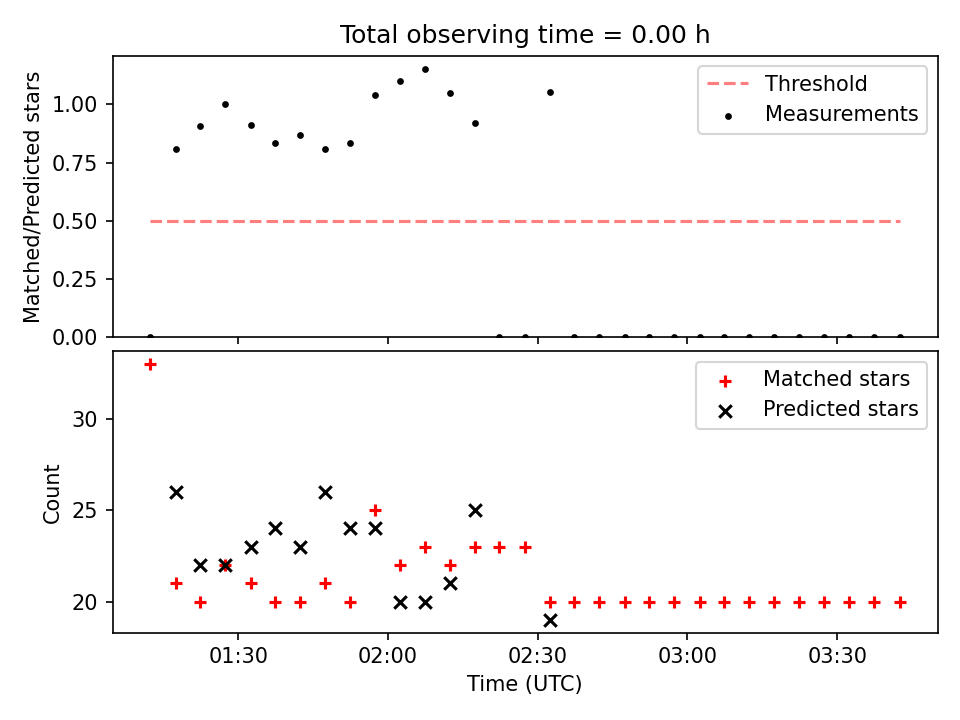 Total observing time = 0.00 h

Matched/Predicted stars

1.00
0.75
0.50
0.25
0.00

Threshold
Measurements

Count

30
25
20

Matched stars
Predicted stars

01:30
02:00
02:30
03:00
03:30

Time (UTC)